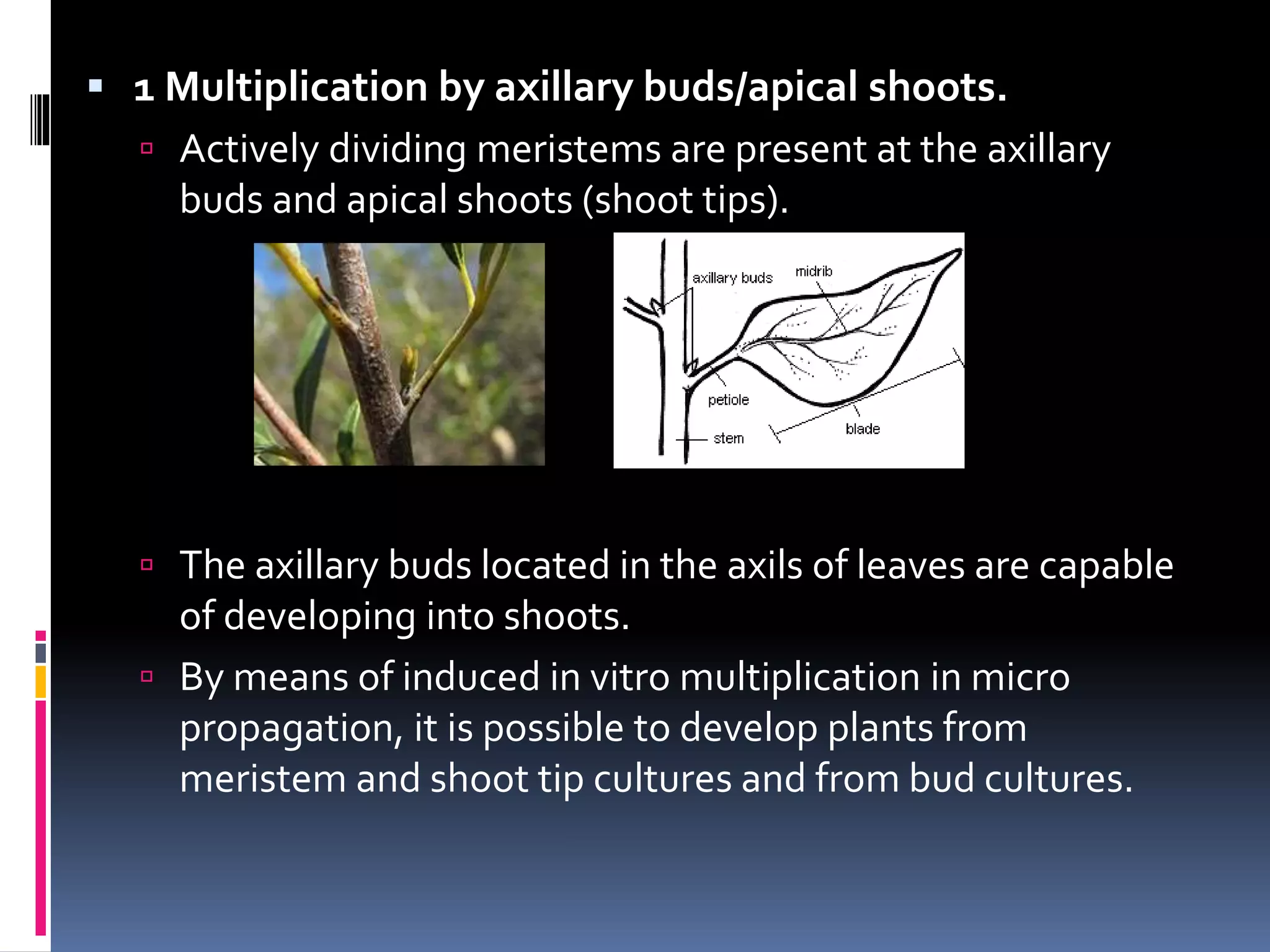 1 Multiplication by axillary buds/apical shoots.

Actively dividing meristems are present at the axillary buds and apical shoots (shoot tips).

axillary buds
midrib
petiole
stem
blade

The axillary buds located in the axils of leaves are capable of developing into shoots.

By means of induced in vitro multiplication in micro propagation, it is possible to develop plants from meristem and shoot tip cultures and from bud cultures.